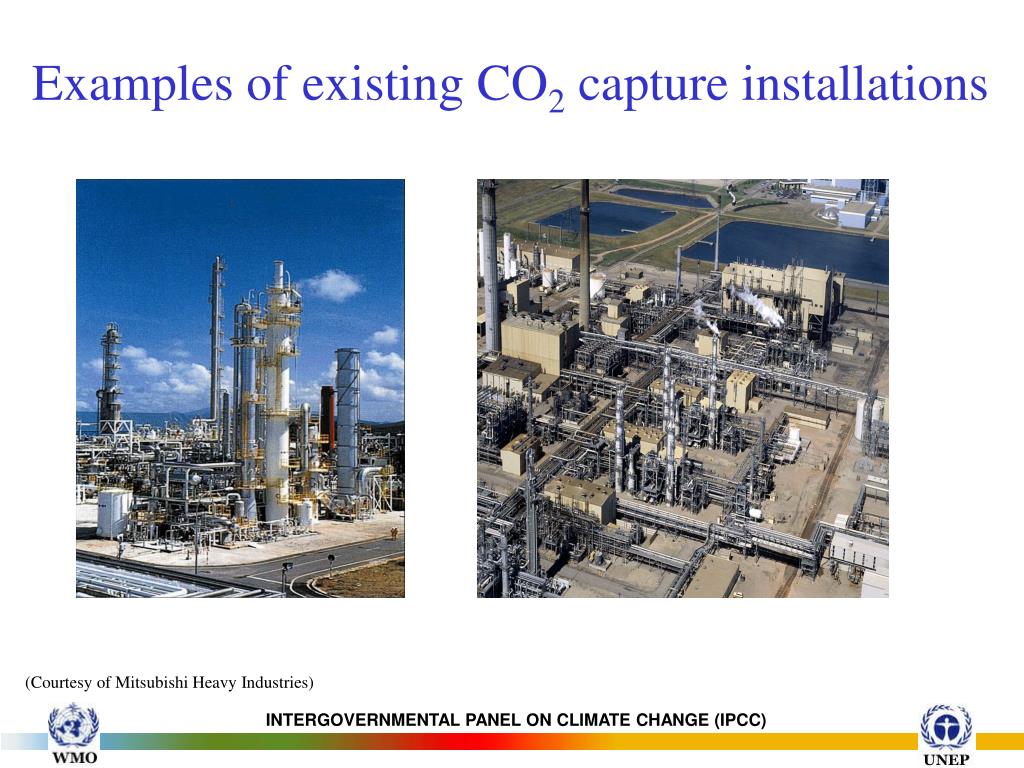 Examples of existing $CO_2$ capture installations

(Courtesy of Mitsubishi Heavy Industries)

INTERGOVERNMENTAL PANEL ON CLIMATE CHANGE (IPCC)

WMO

UNEP